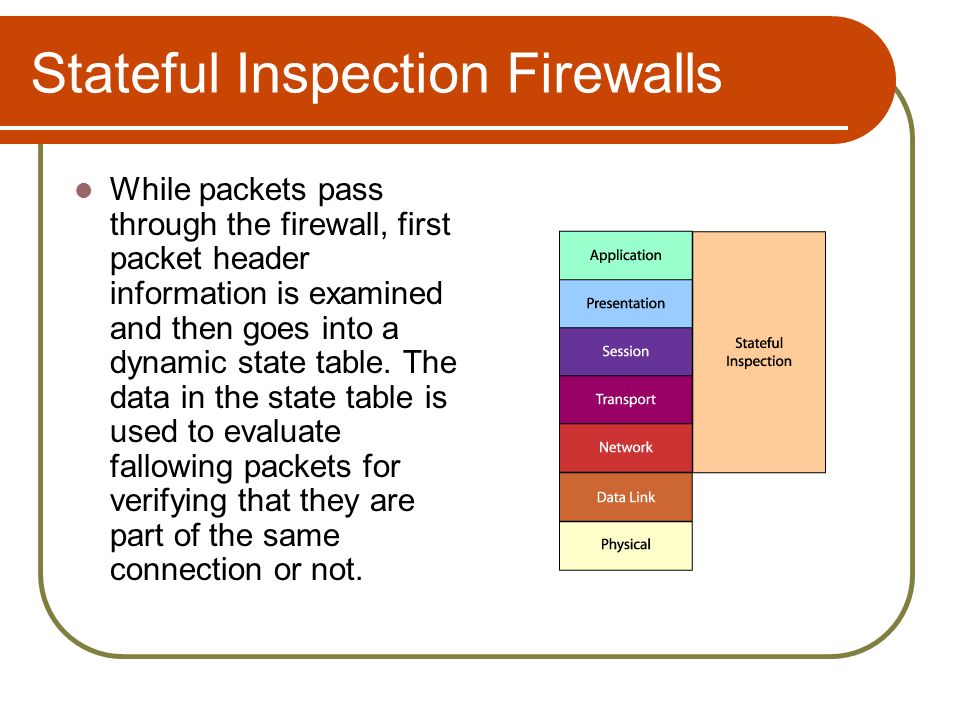 Stateful Inspection Firewalls

While packets pass through the firewall, first packet header information is examined and then goes into a dynamic state table. The data in the state table is used to evaluate fallowing packets for verifying that they are part of the same connection or not.

Application
Presentation
Session
Transport
Network
Data Link
Physical

Stateful Inspection